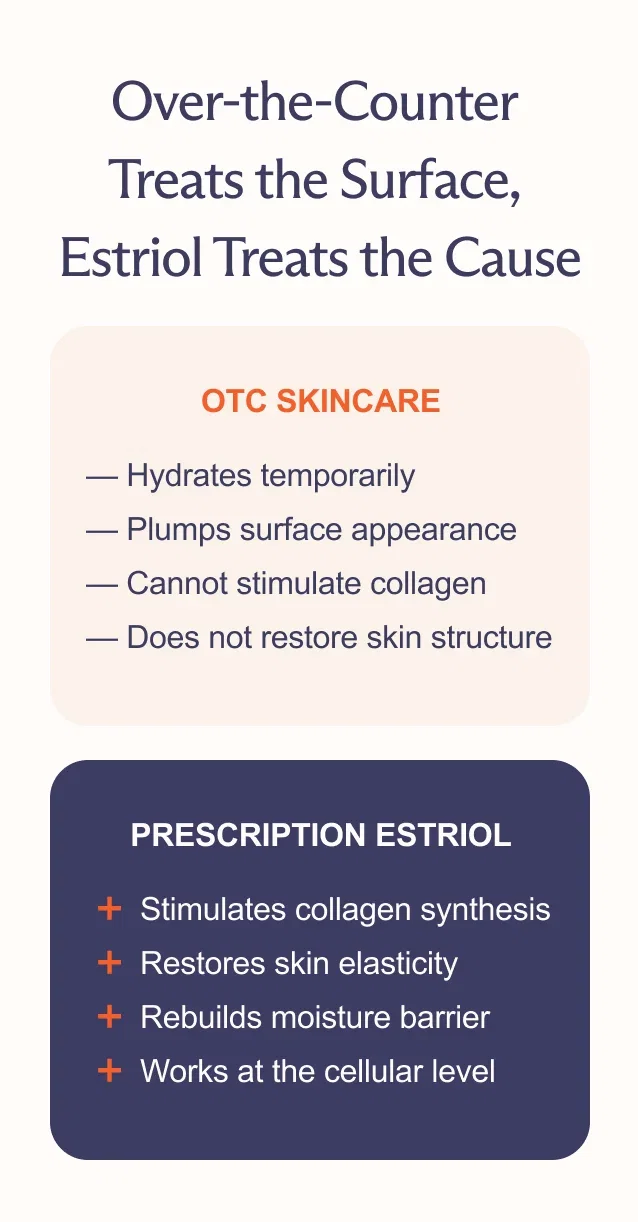 Over-the-Counter Treats the Surface, Estriol Treats the Cause

OTC SKINCARE

— Hydrates temporarily
— Plumps surface appearance
— Cannot stimulate collagen
— Does not restore skin structure

PRESCRIPTION ESTRIOL

+ Stimulates collagen synthesis
+ Restores skin elasticity
+ Rebuilds moisture barrier
+ Works at the cellular level